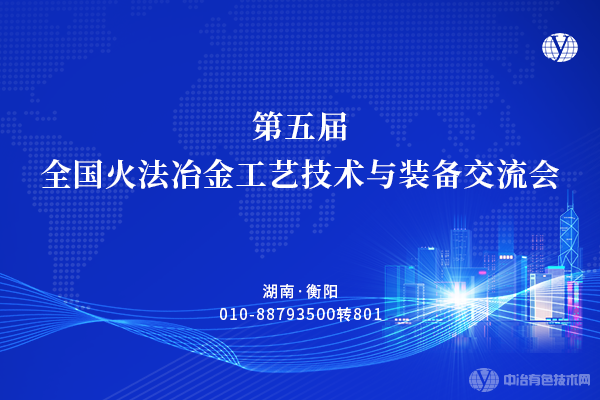 第五届
全国火法冶金工艺技术与装备交流会

湖南·衡阳
010-88793500转801

中冶有色技术网